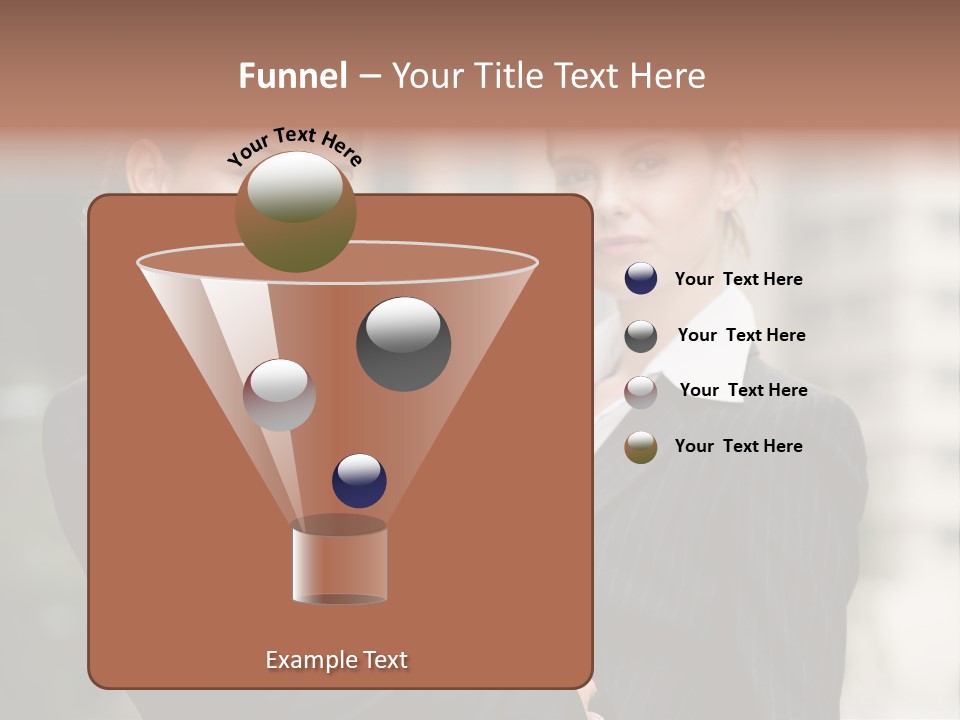 Funnel – Your Title Text Here

Your Text Here

Your Text Here

Your Text Here

Your Text Here

Your Text Here

Example Text